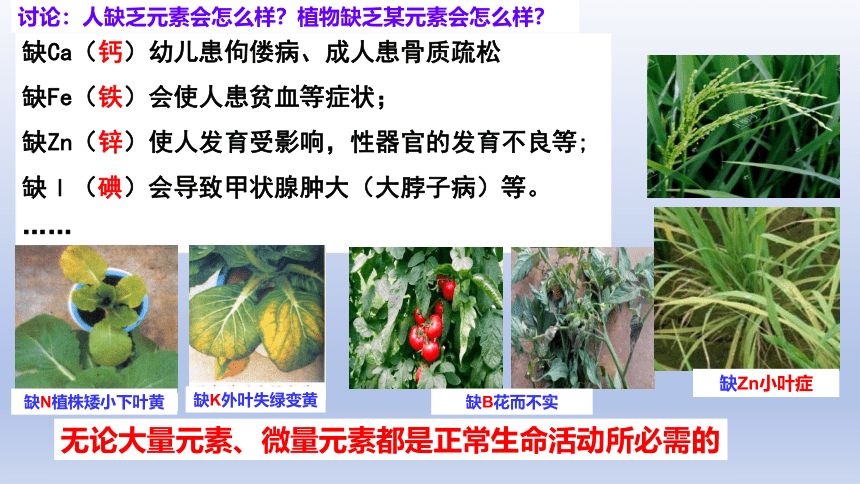 讨论：人缺乏元素会怎么样？植物缺乏某元素会怎么样？

缺Ca（钙）幼儿患佝偻病、成人患骨质疏松

缺Fe（铁）会使人患贫血等症状；

缺Zn（锌）使人发育受影响，性器官的发育不良等；

缺 I （碘）会导致甲状腺肿大（大脖子病）等。

……

缺N植株矮小下叶黄

缺K外叶失绿变黄

缺B花而不实

缺Zn小叶症

无论大量元素、微量元素都是正常生命活动所必需的